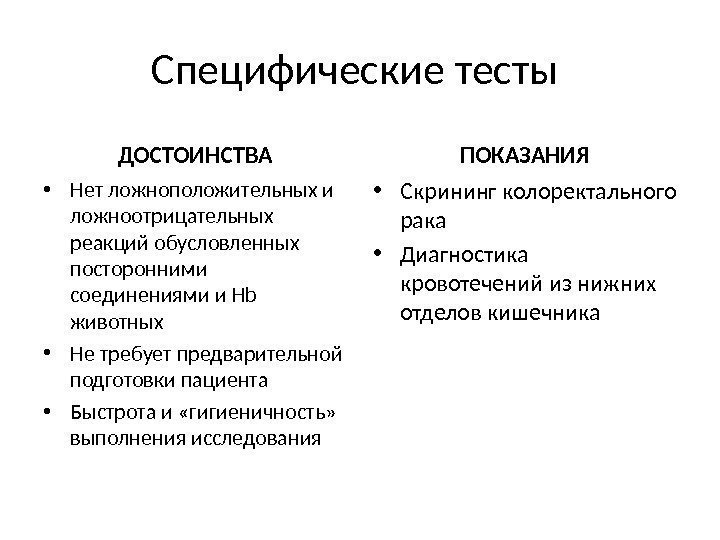 Специфические тесты

ДОСТОИНСТВА

• Нет ложноположительных и ложноотрицательных реакций обусловленных посторонними соединениями и Hb животных
• Не требует предварительной подготовки пациента
• Быстрота и «гигиеничность» выполнения исследования

ПОКАЗАНИЯ

• Скрининг колоректального рака
• Диагностика кровотечений из нижних отделов кишечника